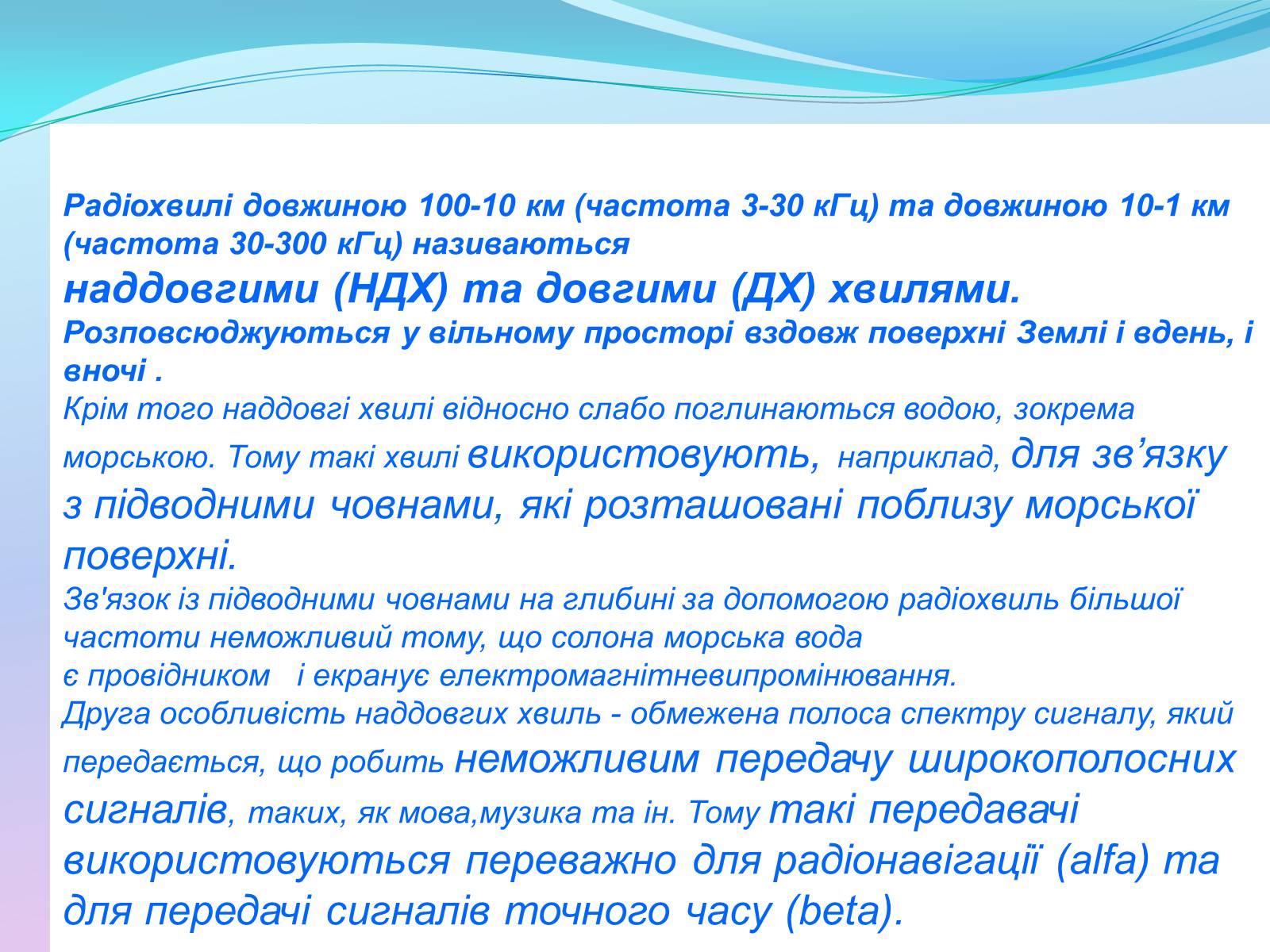 Радіохвилі довжиною 100-10 км (частота 3-30 кГц) та довжиною 10-1 км (частота 30-300 кГц) називаються
наддовгими (НДХ) та довгими (ДХ) хвилями.
Розповсюджуються у вільному просторі вздовж поверхні Землі і вдень, і вночі .
Крім того наддовгі хвилі відносно слабо поглинаються водою, зокрема морською. Тому такі хвилі використовують, наприклад, для зв’язку з підводними човнами, які розташовані поблизу морської поверхні.
Зв'язок із підводними човнами на глибині за допомогою радіохвиль більшої частоти неможливий тому, що солона морська вода
є провідником і екранує електромагнітневипромінювання.
Друга особливість наддовгих хвиль - обмежена полоса спектру сигналу, який передається, що робить неможливим передачу широкополосних сигналів, таких, як мова,музика та ін. Тому такі передавачі використовуються переважно для радіонавігації (alfa) та для передачі сигналів точного часу (beta).